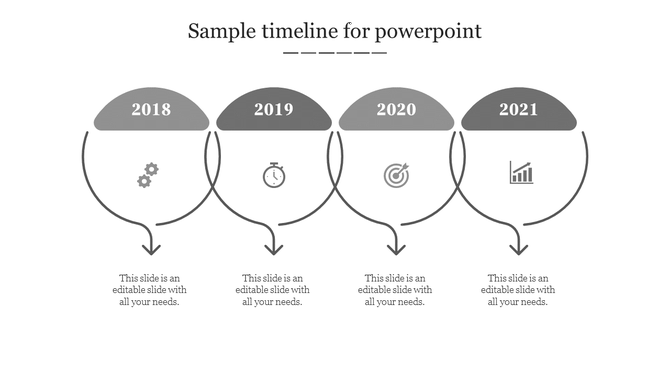 Sample timeline for powerpoint

2018

2019

2020

2021

This slide is an editable slide with all your needs.

This slide is an editable slide with all your needs.

This slide is an editable slide with all your needs.

This slide is an editable slide with all your needs.